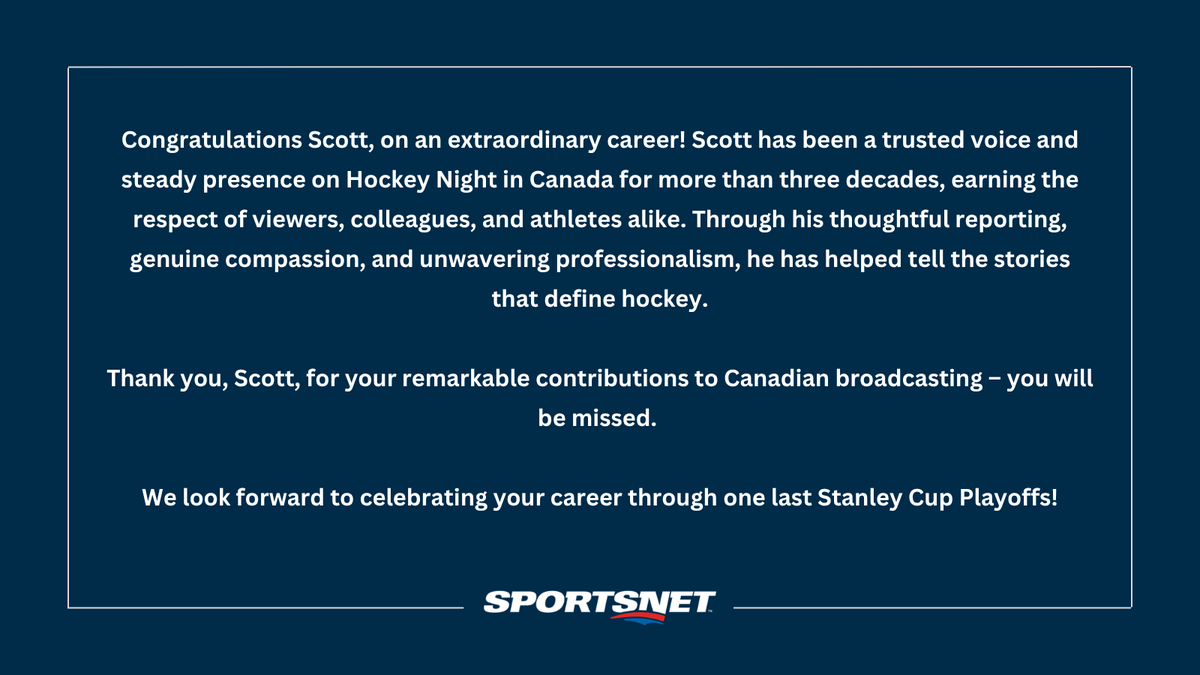 Congratulations Scott, on an extraordinary career! Scott has been a trusted voice and steady presence on Hockey Night in Canada for more than three decades, earning the respect of viewers, colleagues, and athletes alike. Through his thoughtful reporting, genuine compassion, and unwavering professionalism, he has helped tell the stories that define hockey.

Thank you, Scott, for your remarkable contributions to Canadian broadcasting – you will be missed.

We look forward to celebrating your career through one last Stanley Cup Playoffs!

SPORTSNET